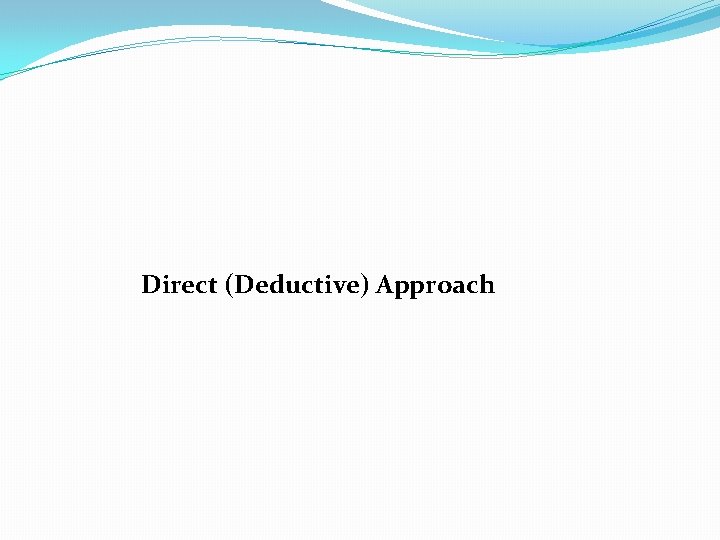 Direct (Deductive) Approach